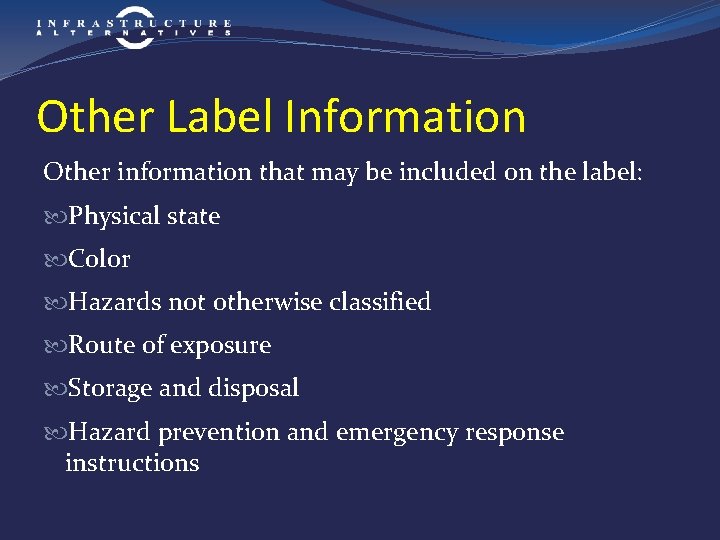 INFRASTRUCTURE ALTERNATIVES

Other Label Information

Other information that may be included on the label:

Physical state

Color

Hazards not otherwise classified

Route of exposure

Storage and disposal

Hazard prevention and emergency response instructions